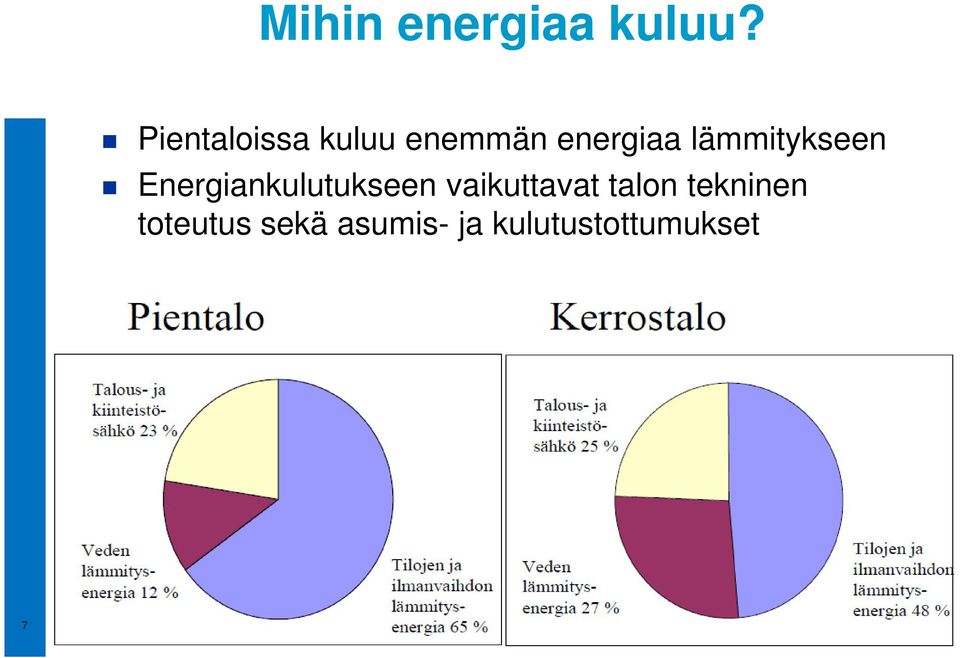 Mihin energiaa kuluu?

Pientaloissa kuluu enemmän energiaa lämmitykseen

Energiankulutukseen vaikuttavat talon tekninen toteutus sekä asumis- ja kulutustottumukset

Pientalo

Talous- ja kiinteistösähkö 23 %

Veden lämmitysenergia 12 %

Tilojen ja ilmanvaihdon lämmitysenergia 65 %

Kerrostalo

Talous- ja kiinteistösähkö 25 %

Veden lämmitysenergia 27 %

Tilojen ja ilmanvaihdon lämmitysenergia 48 %

7